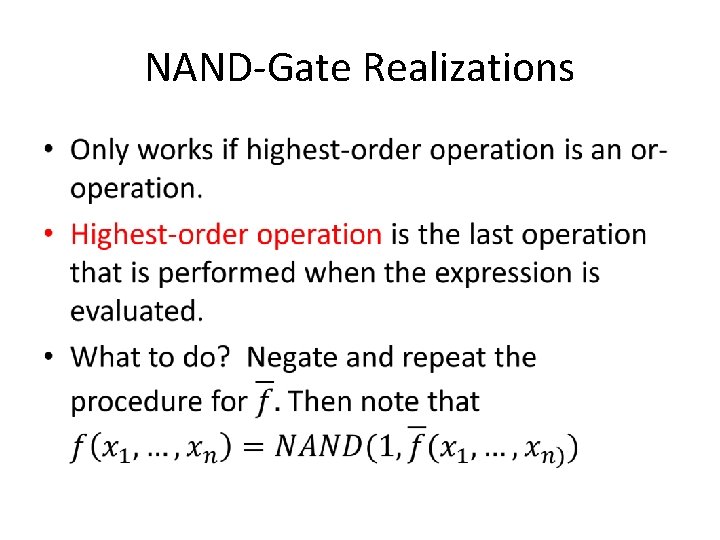 NAND-Gate Realizations

• Only works if highest-order operation is an or-operation.

• Highest-order operation is the last operation that is performed when the expression is evaluated.

• What to do? Negate and repeat the procedure for $\overline{f}$. Then note that $f(x_1, \ldots, x_n) = NAND(1, \overline{f}(x_1, \ldots, x_{n)})$